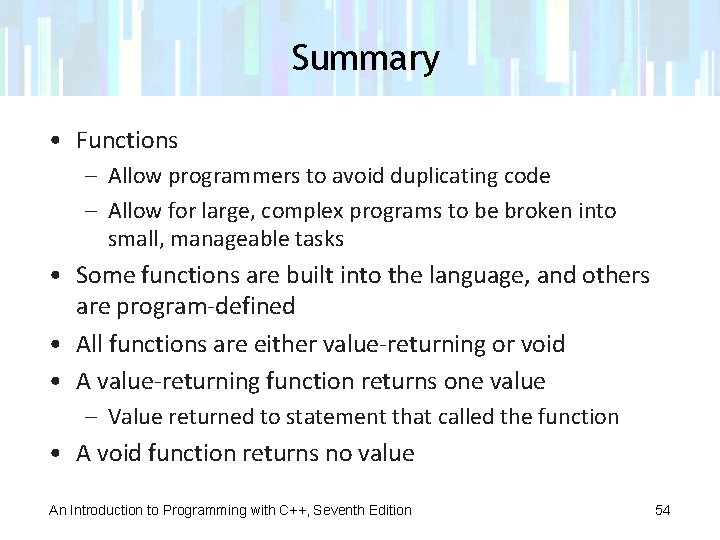 Summary

• Functions
– Allow programmers to avoid duplicating code
– Allow for large, complex programs to be broken into small, manageable tasks
• Some functions are built into the language, and others are program-defined
• All functions are either value-returning or void
• A value-returning function returns one value
– Value returned to statement that called the function
• A void function returns no value

An Introduction to Programming with C++, Seventh Edition

54